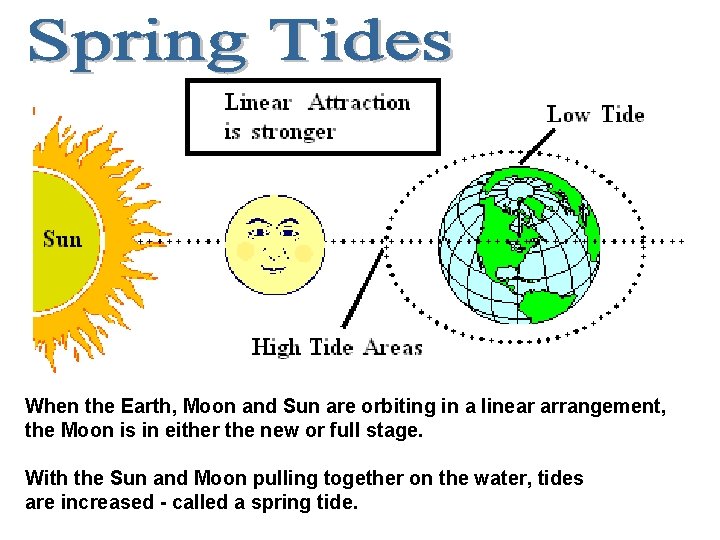 Spring Tides

Linear Attraction is stronger

Low Tide

Sun

High Tide Areas

When the Earth, Moon and Sun are orbiting in a linear arrangement, the Moon is in either the new or full stage.

With the Sun and Moon pulling together on the water, tides are increased - called a spring tide.